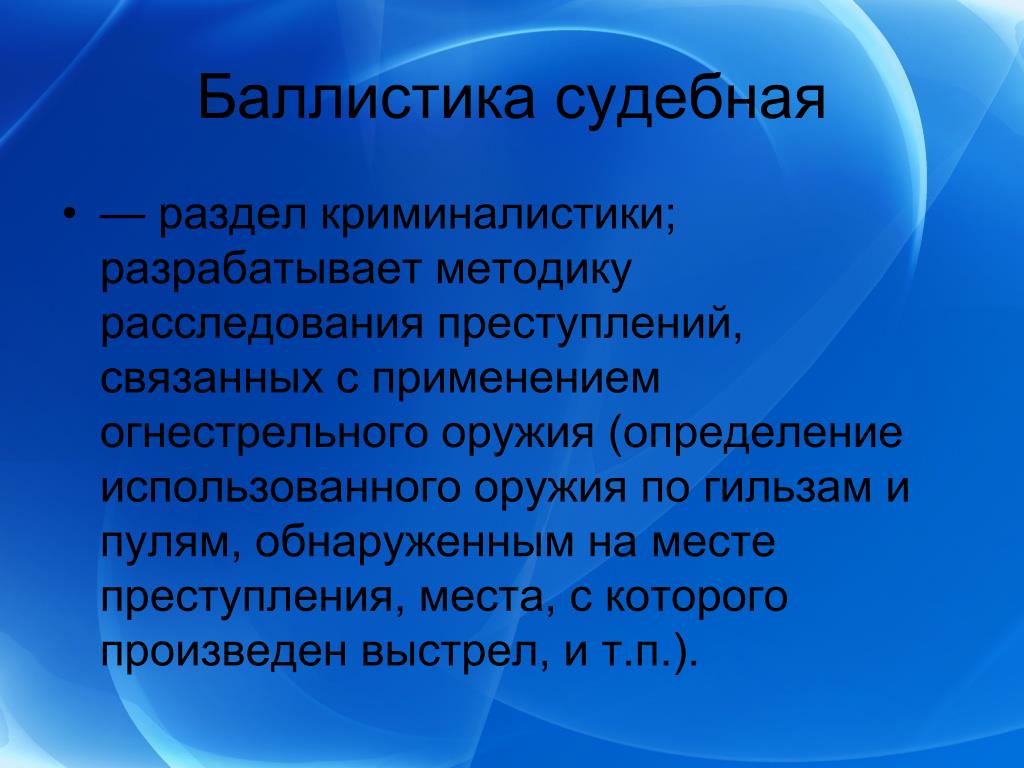 Баллистика судебная

• — раздел криминалистики; разрабатывает методику расследования преступлений, связанных с применением огнестрельного оружия (определение использованного оружия по гильзам и пулям, обнаруженным на месте преступления, места, с которого произведен выстрел, и т.п.).